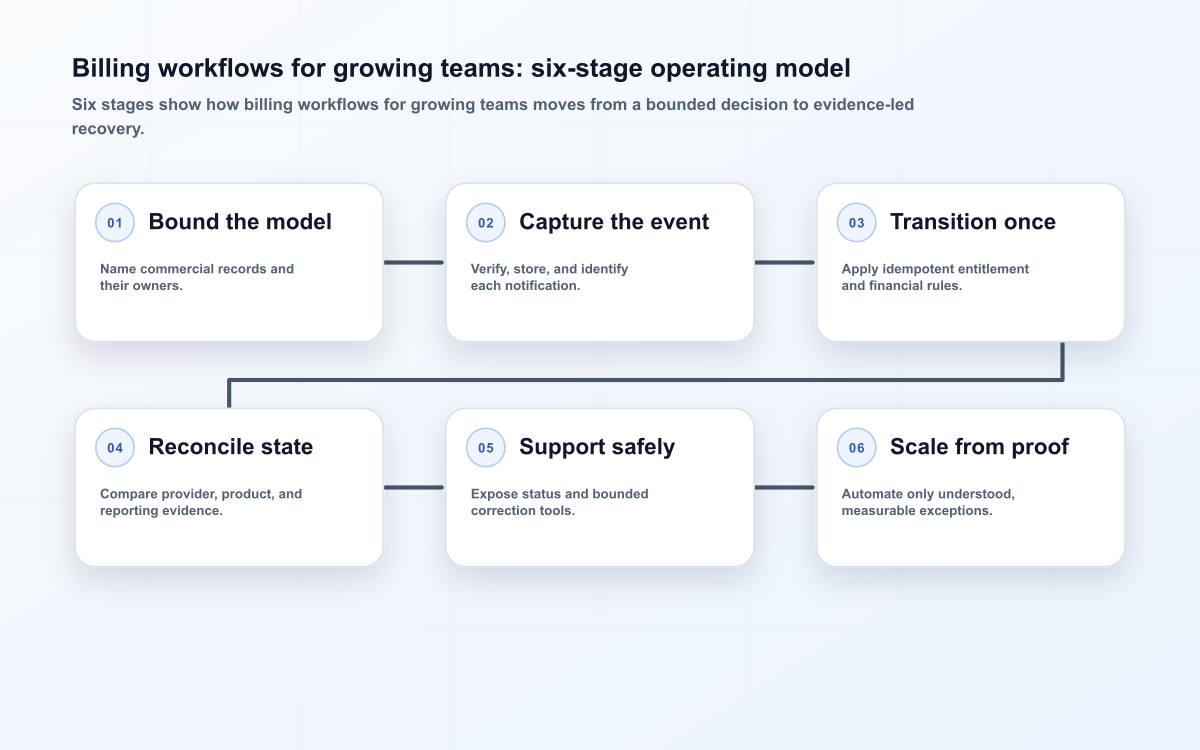 Billing workflows for growing teams: six-stage operating model

Six stages show how billing workflows for growing teams moves from a bounded decision to evidence-led recovery.

01 Bound the model

Name commercial records and their owners.

02 Capture the event

Verify, store, and identify each notification.

03 Transition once

Apply idempotent entitlement and financial rules.

04 Reconcile state

Compare provider, product, and reporting evidence.

05 Support safely

Expose status and bounded correction tools.

06 Scale from proof

Automate only understood, measurable exceptions.